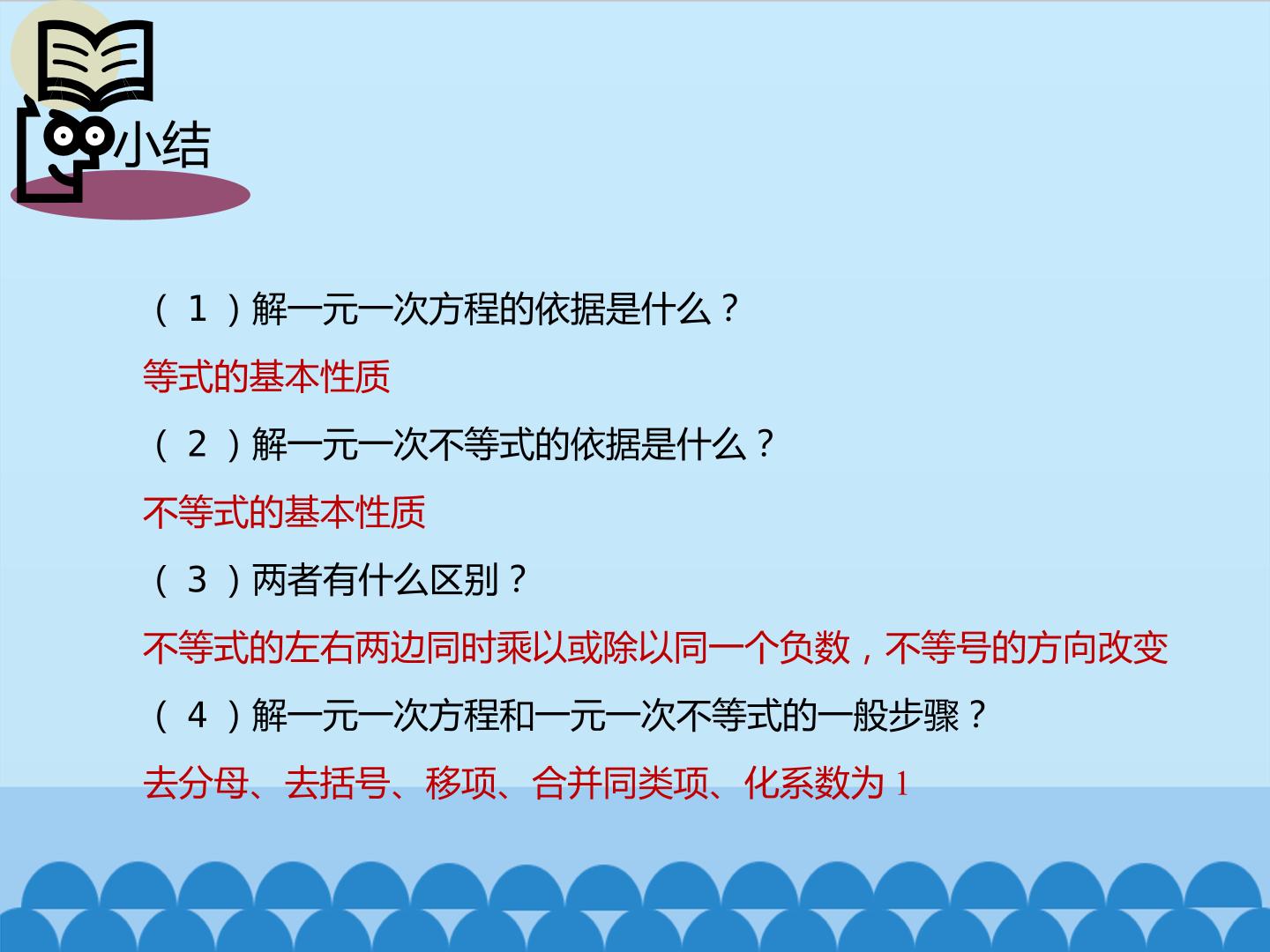 小结

（1）解一元一次方程的依据是什么？

等式的基本性质

（2）解一元一次不等式的依据是什么？

不等式的基本性质

（3）两者有什么区别？

不等式的左右两边同时乘以或除以同一个负数，不等号的方向改变

（4）解一元一次方程和一元一次不等式的一般步骤？

去分母、去括号、移项、合并同类项、化系数为 1